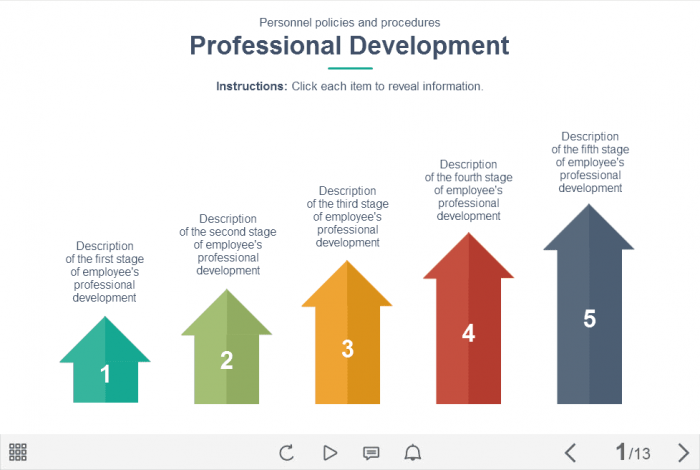 Personnel policies and procedures

Professional Development

Instructions: Click each item to reveal information.

Description of the first stage of employee's professional development

1

Description of the second stage of employee's professional development

2

Description of the third stage of employee's professional development

3

Description of the fourth stage of employee's professional development

4

Description of the fifth stage of employee's professional development

5

1/13